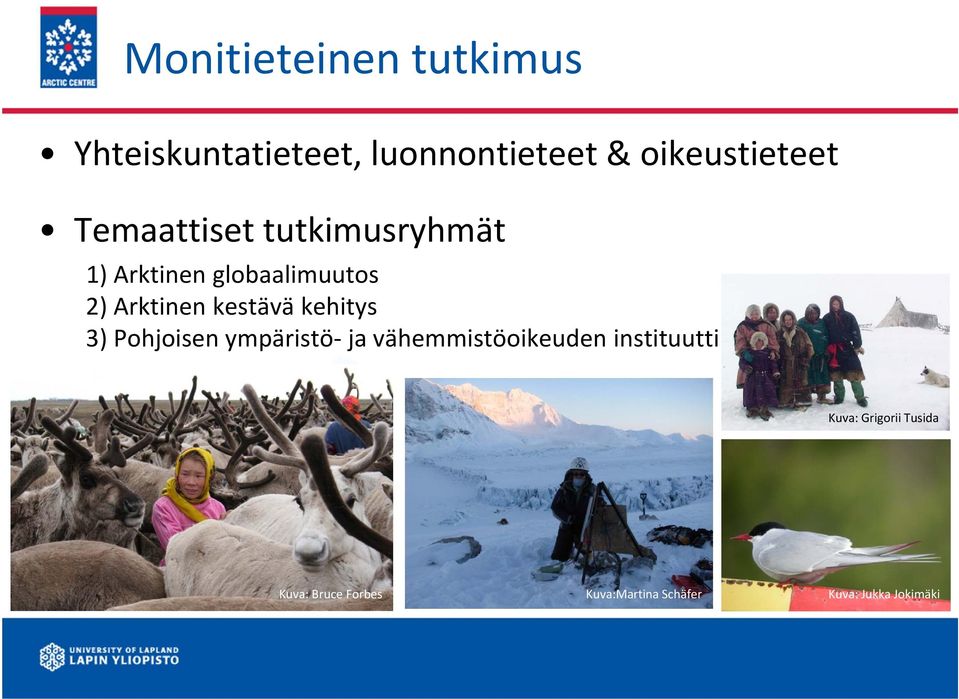 ARCTIC CENTRE

Monitieteinen tutkimus

• Yhteiskuntatieteet, luonnontieteet & oikeustieteet

• Temaattiset tutkimusryhmät

1) Arktinen globaalimuutos
2) Arktinen kestävä kehitys
3) Pohjoisen ympäristö- ja vähemmistöoikeuden instituutti

Kuva: Grigorii Tusida

Kuva: Bruce Forbes

Kuva:Martina Schäfer

Kuva: Jukka Jokimäki

UNIVERSITY OF LAPLAND
LAPIN YLIOPISTO